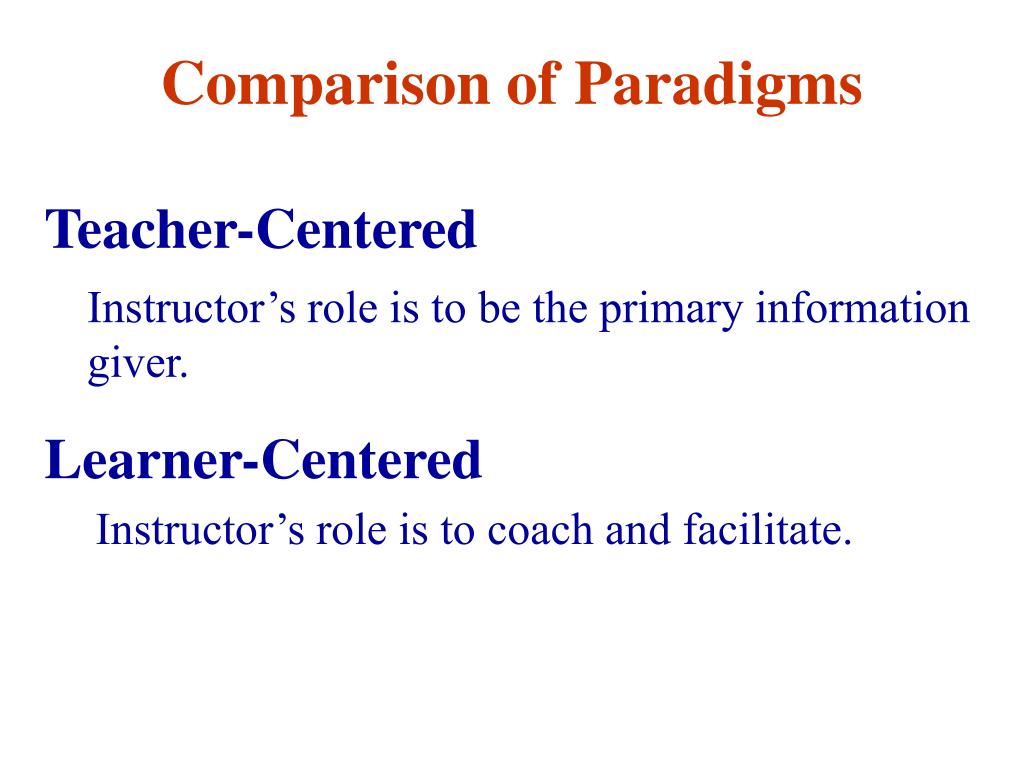 Comparison of Paradigms

Teacher-Centered

Instructor’s role is to be the primary information giver.

Learner-Centered

Instructor’s role is to coach and facilitate.